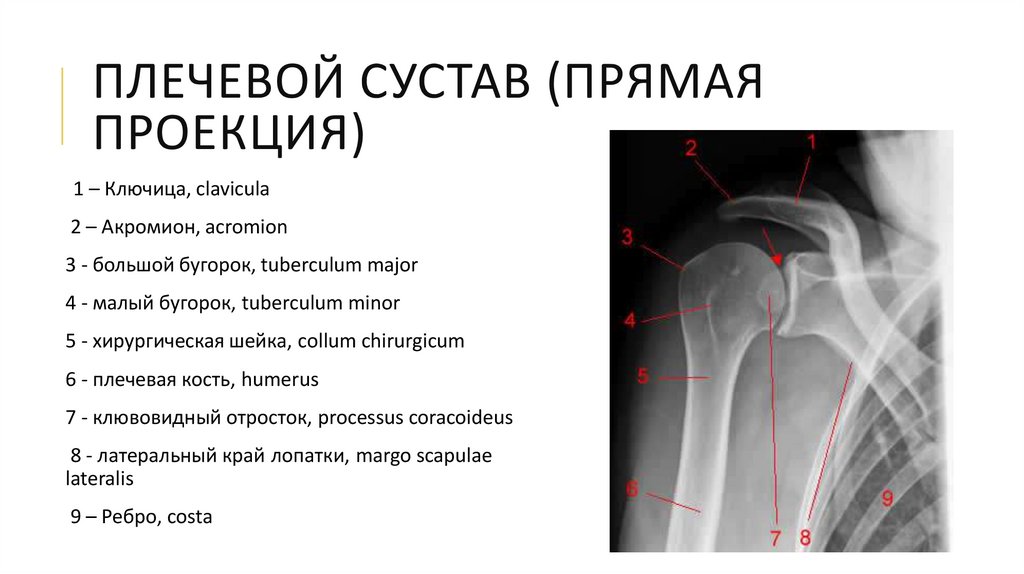 ПЛЕЧЕВОЙ СУСТАВ (ПРЯМАЯ ПРОЕКЦИЯ)

1 – Ключица, clavicula

2 – Акромион, acromion

3 - большой бугорок, tuberculum major

4 - малый бугорок, tuberculum minor

5 - хирургическая шейка, collum chirurgicum

6 - плечевая кость, humerus

7 - клювовидный отросток, processus coracoideus

8 - латеральный край лопатки, margo scapulae lateralis

9 – Ребро, costa

2
1
3
4
5
6
7
8
9